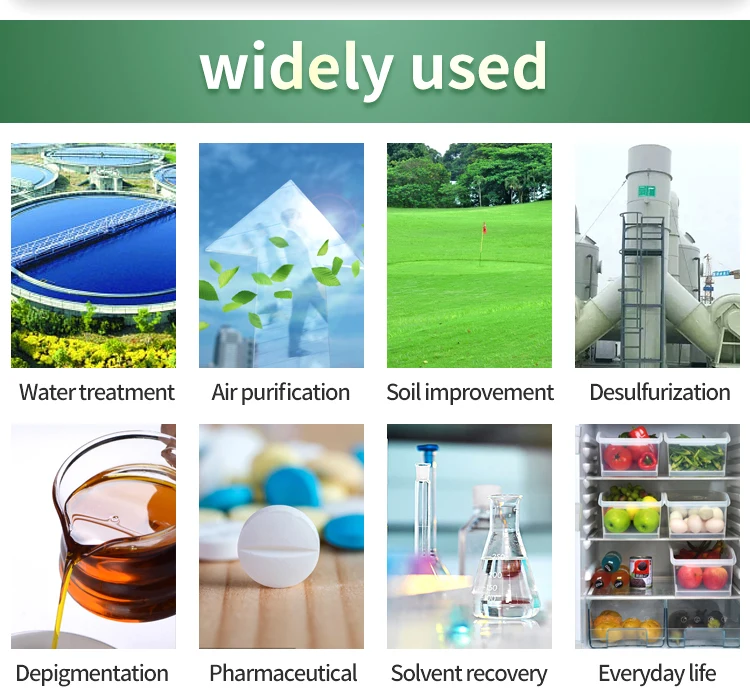 widely used

Water treatment

Air purification

Soil improvement

Desulfurization

Depigmentation

Pharmaceutical

Solvent recovery

Everyday life